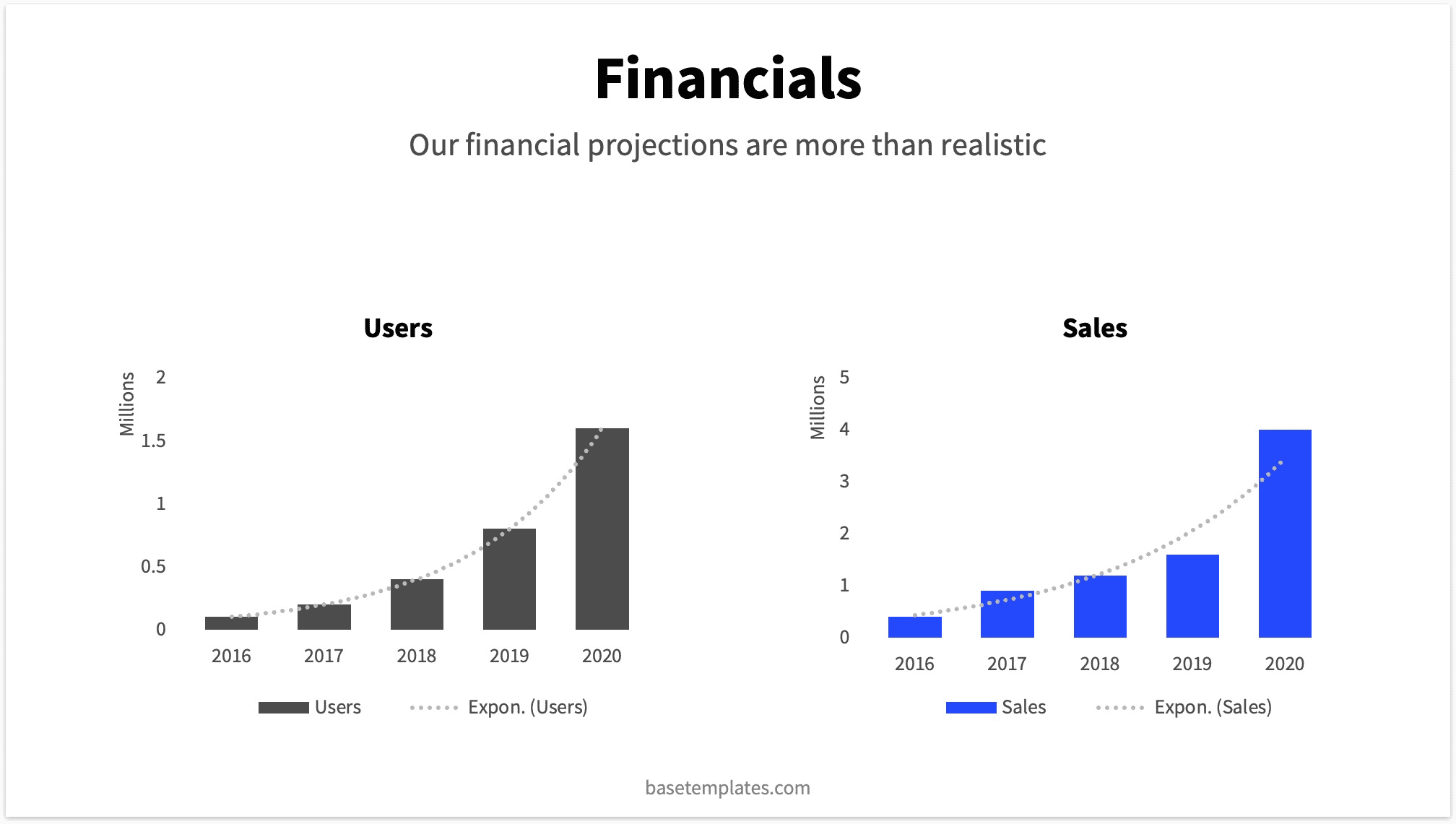 Financials

Our financial projections are more than realistic

Users

Millions

2
1.5
1
0.5
0

2016 2017 2018 2019 2020

Users Expon. (Users)

Sales

Millions

5
4
3
2
1
0

2016 2017 2018 2019 2020

Sales Expon. (Sales)

basetemplates.com